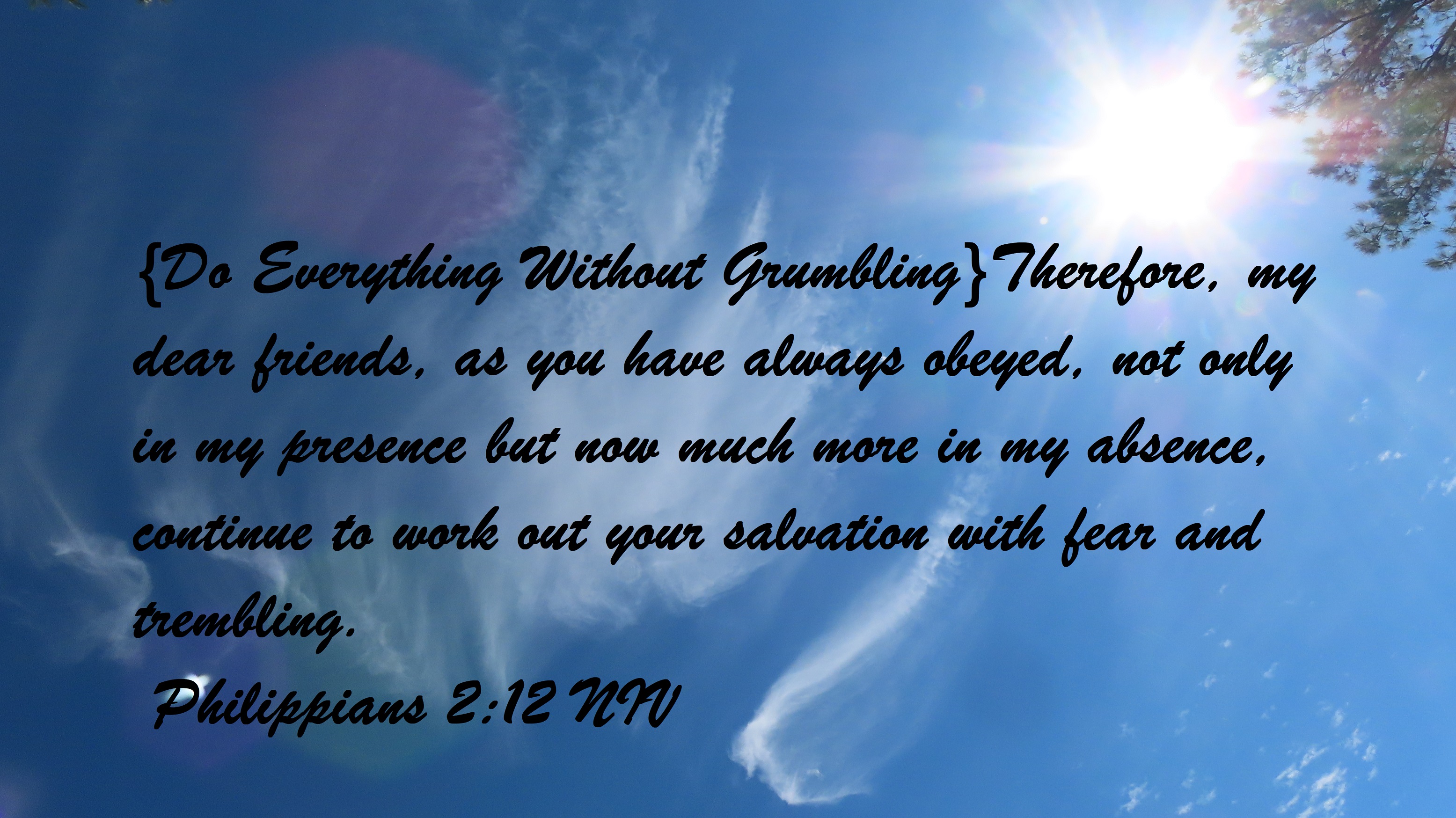 {Do Everything Without Grumbling}Therefore, my dear friends, as you have always obeyed, not only in my presence but now much more in my absence, continue to work out your salvation with fear and trembling.

Philippians 2:12 NIV